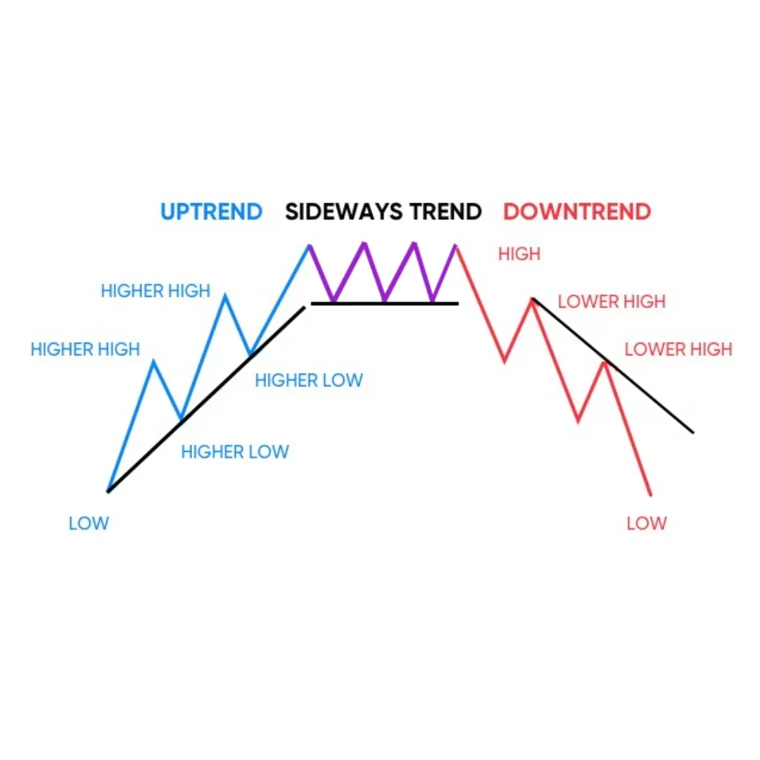 UPTREND SIDEWAYS TREND DOWNTREND

HIGHER HIGH
HIGHER HIGH
HIGHER LOW
HIGHER LOW
LOW

HIGH
LOWER HIGH
LOWER HIGH
LOW